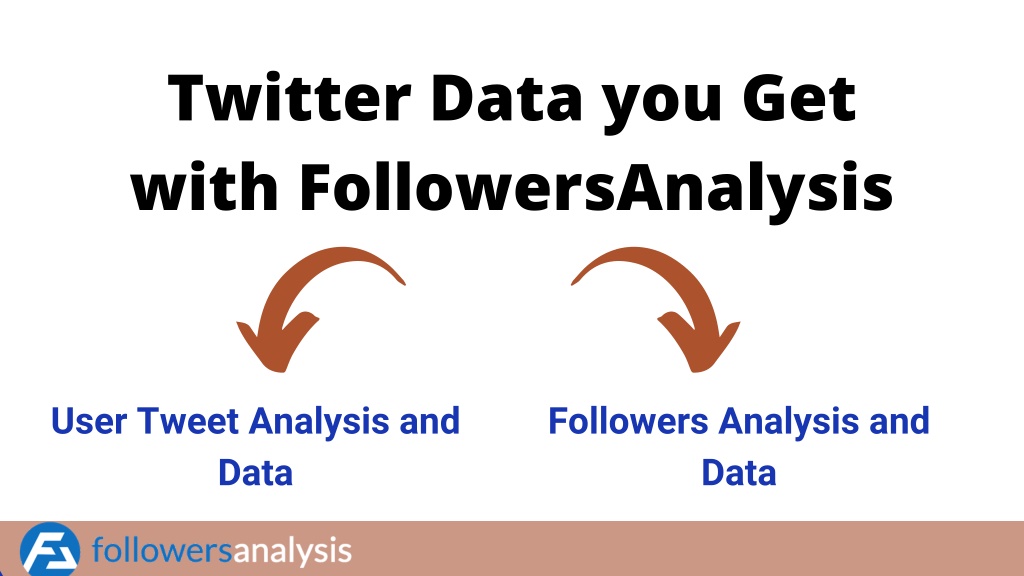 Twitter Data you Get with FollowersAnalysis

User Tweet Analysis and Data

Followers Analysis and Data

followersanalysis